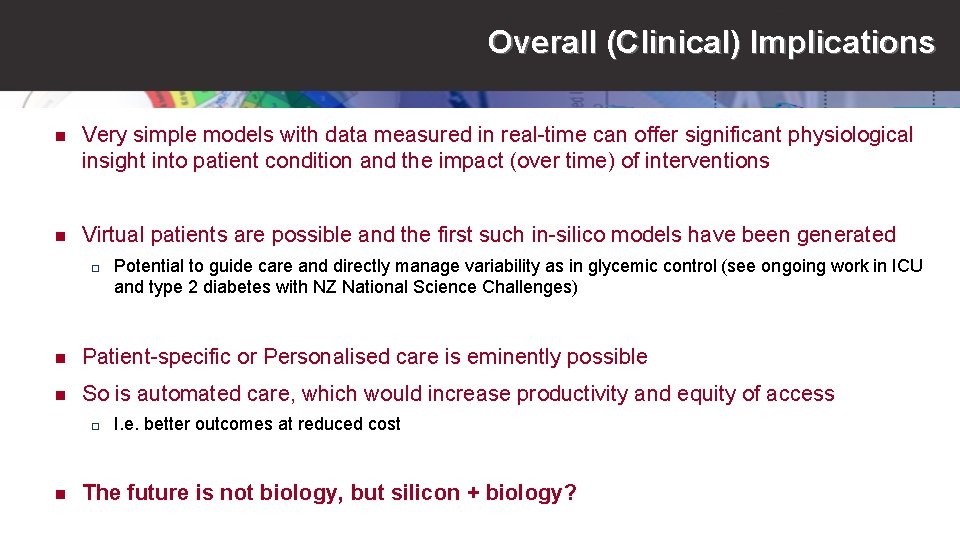 Overall (Clinical) Implications

Very simple models with data measured in real-time can offer significant physiological insight into patient condition and the impact (over time) of interventions

Virtual patients are possible and the first such in-silico models have been generated

Potential to guide care and directly manage variability as in glycemic control (see ongoing work in ICU and type 2 diabetes with NZ National Science Challenges)

Patient-specific or Personalised care is eminently possible

So is automated care, which would increase productivity and equity of access

I.e. better outcomes at reduced cost

The future is not biology, but silicon + biology?